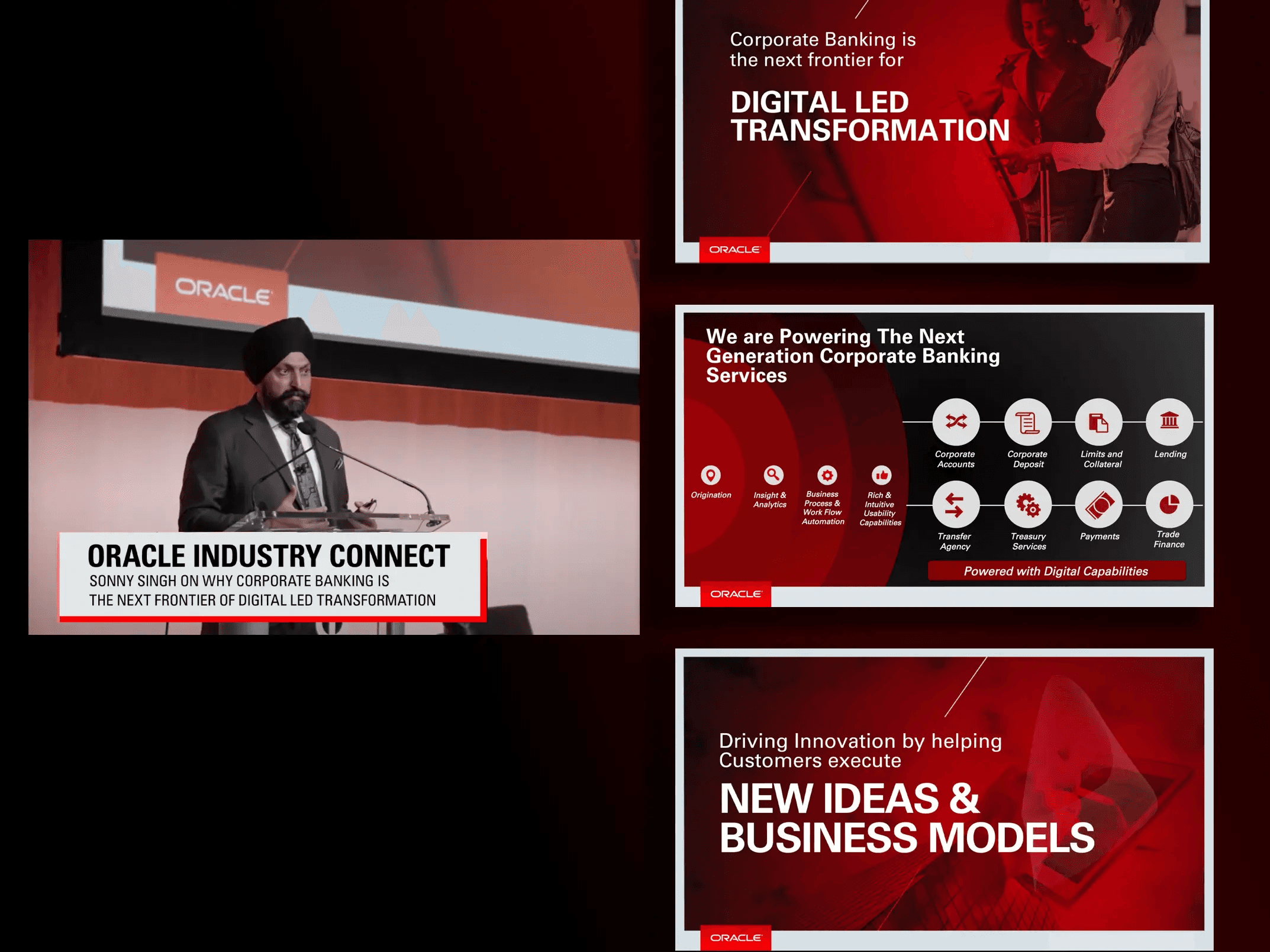 ORACLE

ORACLE INDUSTRY CONNECT
SONNY SINGH ON WHY CORPORATE BANKING IS THE NEXT FRONTIER OF DIGITAL LED TRANSFORMATION

Corporate Banking is the next frontier for

DIGITAL LED TRANSFORMATION

ORACLE

We are Powering The Next Generation Corporate Banking Services

Origination

Insight & Analytics

Business Process & Work Flow Automation

Rich & Intuitive Usability Capabilities

Corporate Accounts

Corporate Deposit

Limits and Collateral

Lending

Transfer Agency

Treasury Services

Payments

Trade Finance

Powered with Digital Capabilities

ORACLE

Driving Innovation by helping Customers execute

NEW IDEAS & BUSINESS MODELS

ORACLE